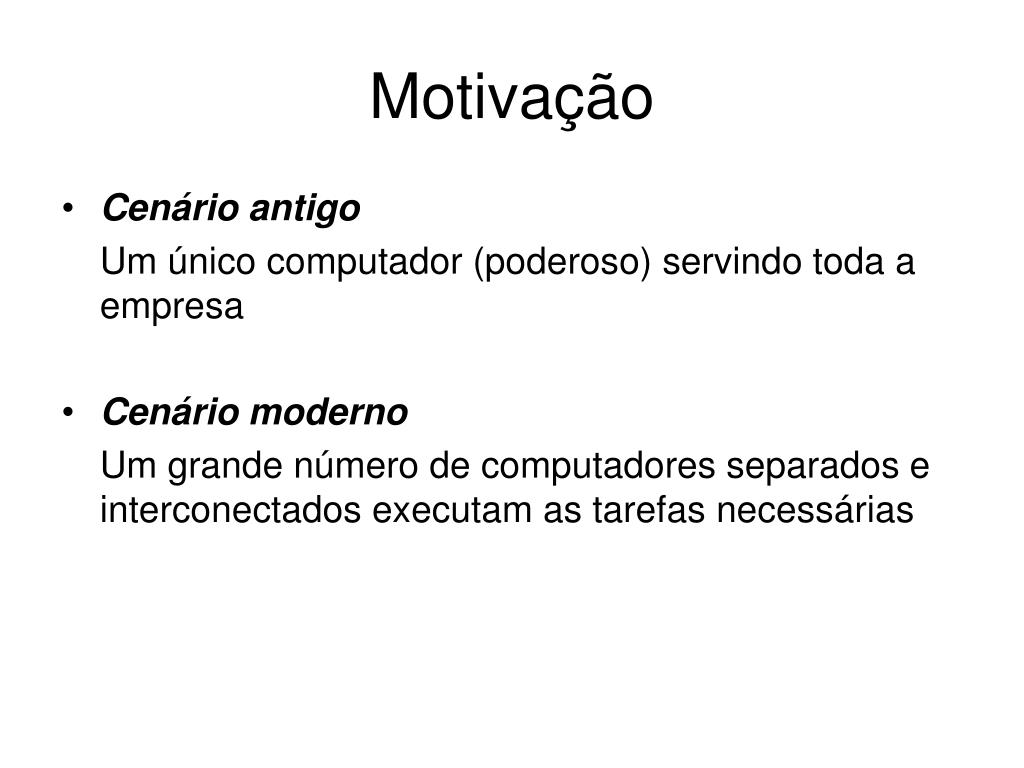 Motivação

• Cenário antigo

Um único computador (poderoso) servindo toda a empresa

• Cenário moderno

Um grande número de computadores separados e interconectados executam as tarefas necessárias